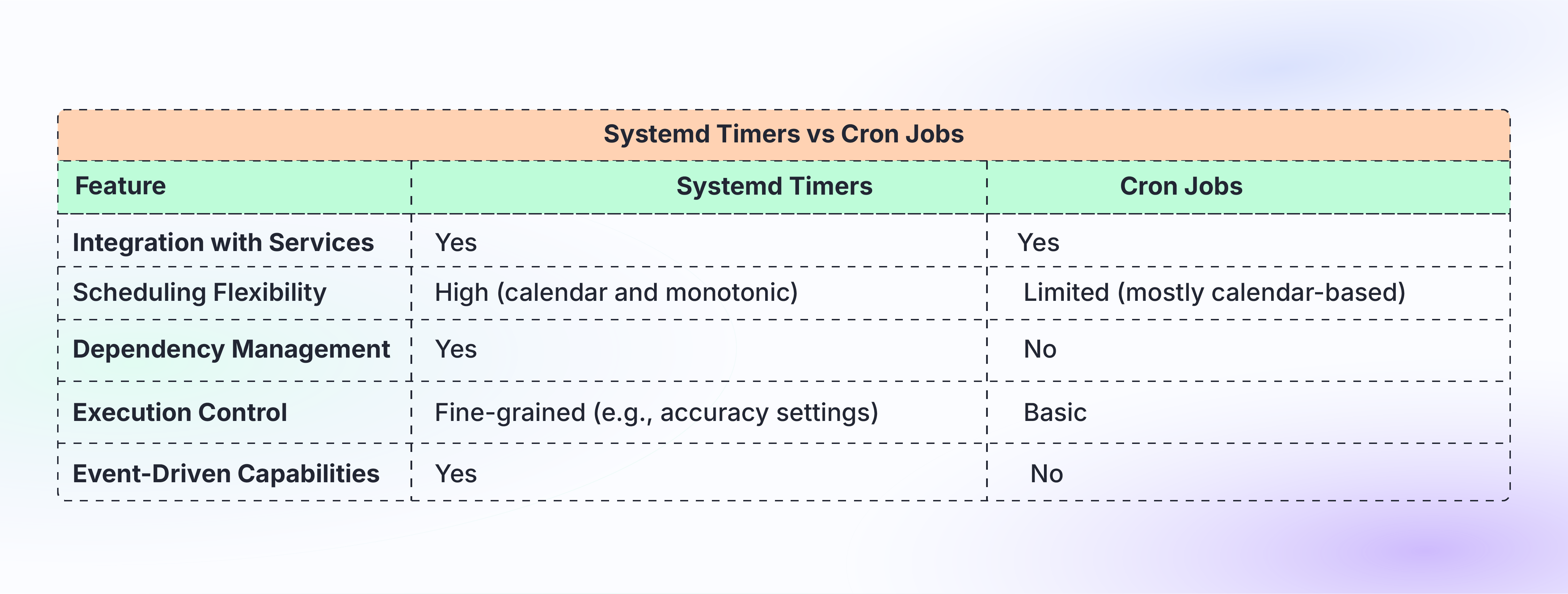 Systemd Timers vs Cron Jobs

| Feature | Systemd Timers | Cron Jobs |
|---|---|---|
| Integration with Services | Yes | Yes |
| Scheduling Flexibility | High (calendar and monotonic) | Limited (mostly calendar-based) |
| Dependency Management | Yes | No |
| Execution Control | Fine-grained (e.g., accuracy settings) | Basic |
| Event-Driven Capabilities | Yes | No |